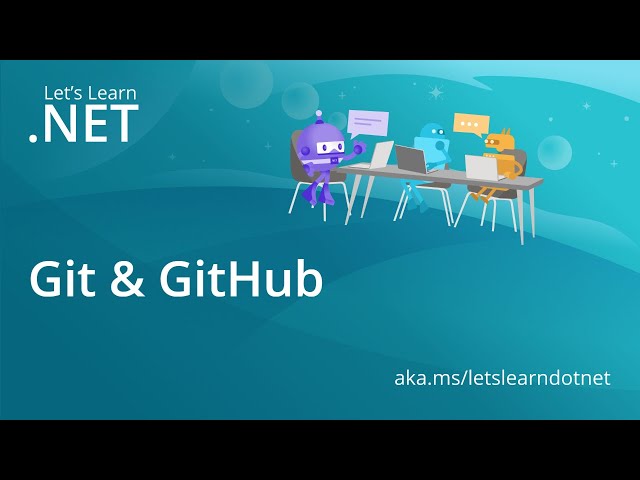 Let's Learn
.NET

Git & GitHub

aka.ms/letslearndotnet